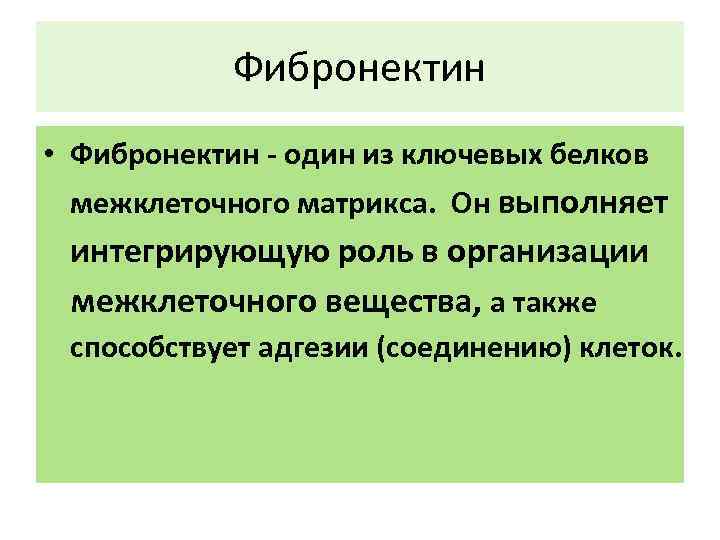 Фибронектин

• Фибронектин - один из ключевых белков межклеточного матрикса. Он выполняет интегрирующую роль в организации межклеточного вещества, а также способствует адгезии (соединению) клеток.